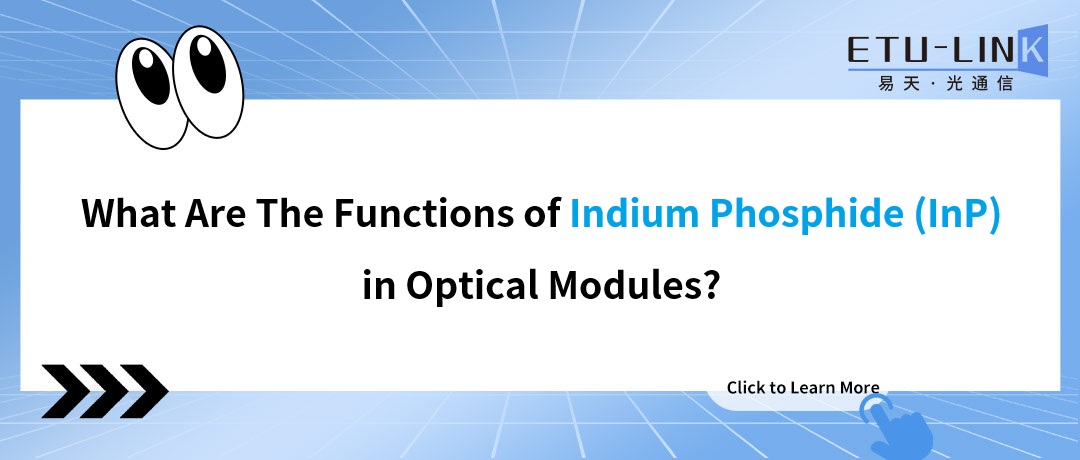 ETU-LINK
易天·光通信

What Are The Functions of Indium Phosphide (InP) in Optical Modules?

Click to Learn More